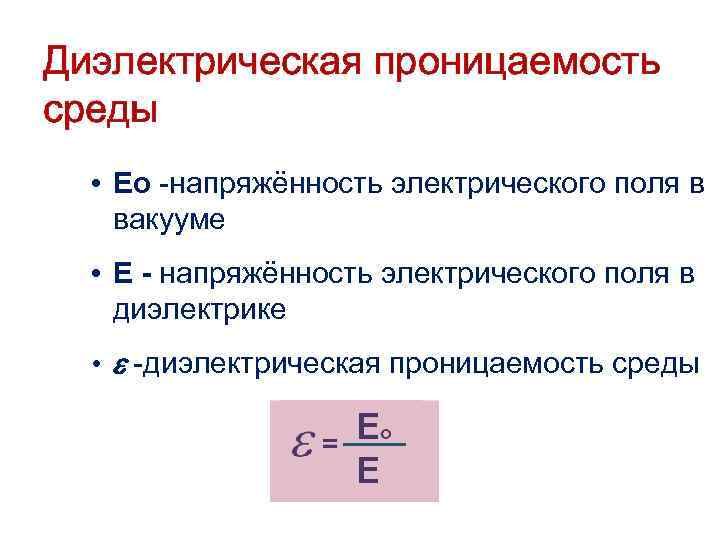 Диэлектрическая проницаемость среды

• Ео -напряжённость электрического поля в вакууме

• Е - напряжённость электрического поля в диэлектрике

• $\varepsilon$ -диэлектрическая проницаемость среды

$\varepsilon = \frac{E_o}{E}$